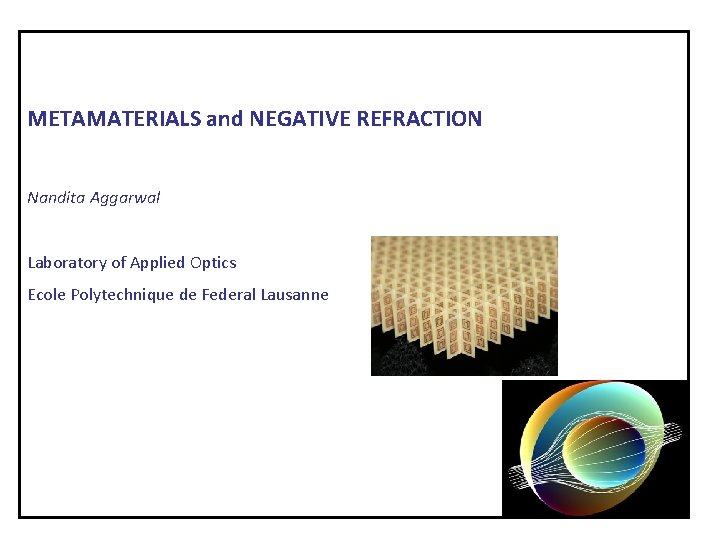 METAMATERIALS and NEGATIVE REFRACTION

Nandita Aggarwal

Laboratory of Applied Optics

Ecole Polytechnique de Federal Lausanne